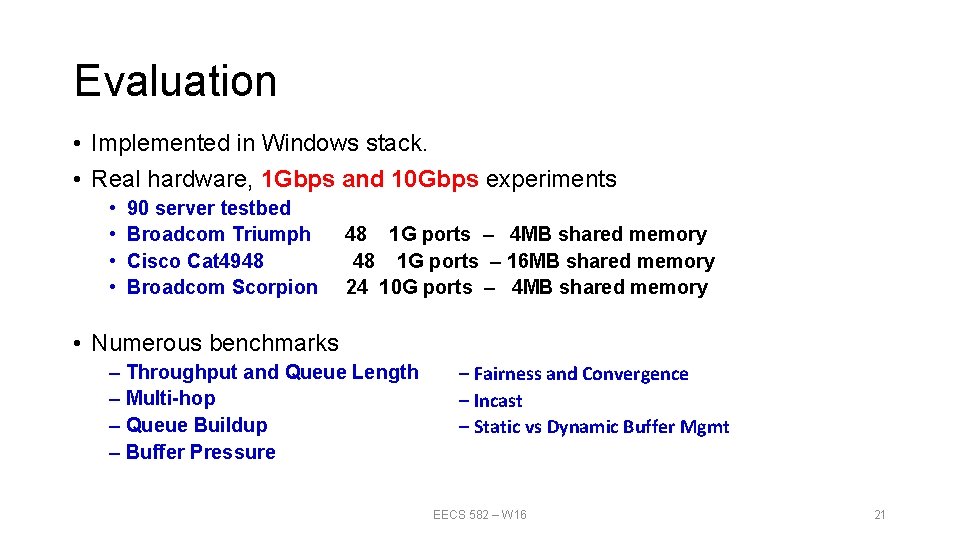 Evaluation

• Implemented in Windows stack.
• Real hardware, 1Gbps and 10Gbps experiments
  • 90 server testbed
  • Broadcom Triumph 48 1G ports – 4MB shared memory
  • Cisco Cat4948 48 1G ports – 16MB shared memory
  • Broadcom Scorpion 24 10G ports – 4MB shared memory

• Numerous benchmarks
  – Throughput and Queue Length
  – Multi-hop
  – Queue Buildup
  – Buffer Pressure

  – Fairness and Convergence
  – Incast
  – Static vs Dynamic Buffer Mgmt

EECS 582 – W16

21